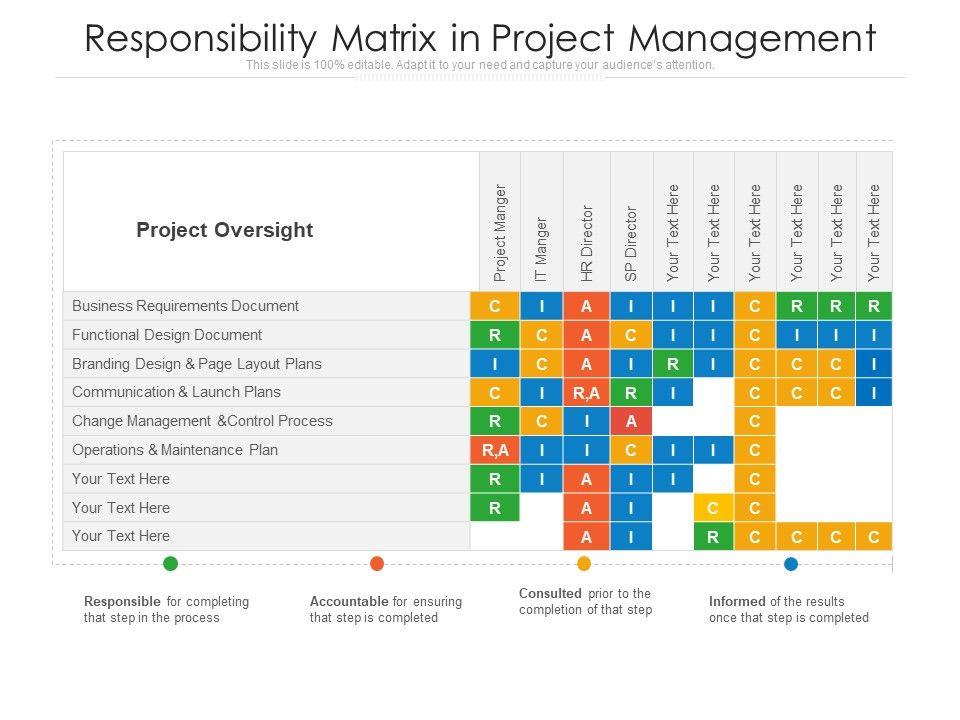 Responsibility Matrix in Project Management
This slide is 100% editable. Adapt it to your need and capture your audience's attention.

| Project Oversight | Project Manger | IT Manger | HR Director | SP Director | Your Text Here | Your Text Here | Your Text Here | Your Text Here | Your Text Here | Your Text Here |
|---|---|---|---|---|---|---|---|---|---|---|
| Business Requirements Document | C | I | A | I | I | I | C | R | R | R |
| Functional Design Document | R | C | A | C | I | I | C | I | I | I |
| Branding Design & Page Layout Plans | I | C | A | I | R | I | C | C | C | I |
| Communication & Launch Plans | C | I | R,A | R | I |  | C | C | C | I |
| Change Management &Control Process | R | C | I | A |  |  | C |  |  |  |
| Operations & Maintenance Plan | R,A | I | I | C | I | I | C |  |  |  |
| Your Text Here | R | I | A | I | I |  | C |  |  |  |
| Your Text Here | R |  | A | I |  | C | C |  |  |  |
| Your Text Here |  |  | A | I |  | R | C | C | C | C |

Responsible for completing that step in the process

Accountable for ensuring that step is completed

Consulted prior to the completion of that step

Informed of the results once that step is completed